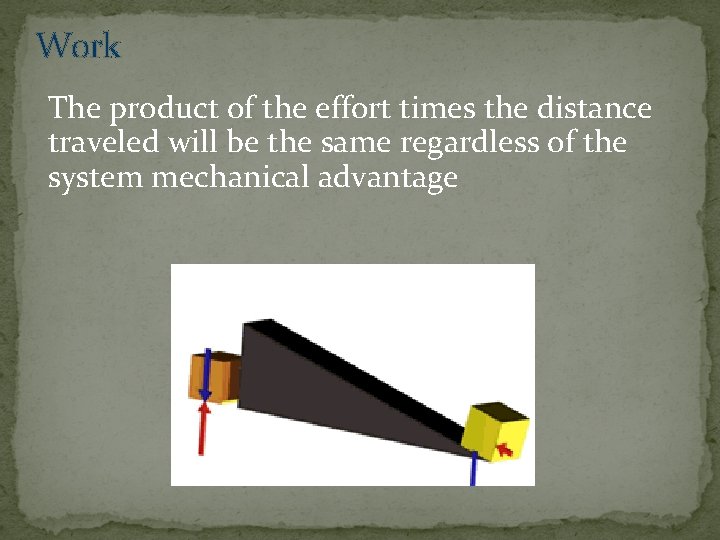 Work

The product of the effort times the distance traveled will be the same regardless of the system mechanical advantage